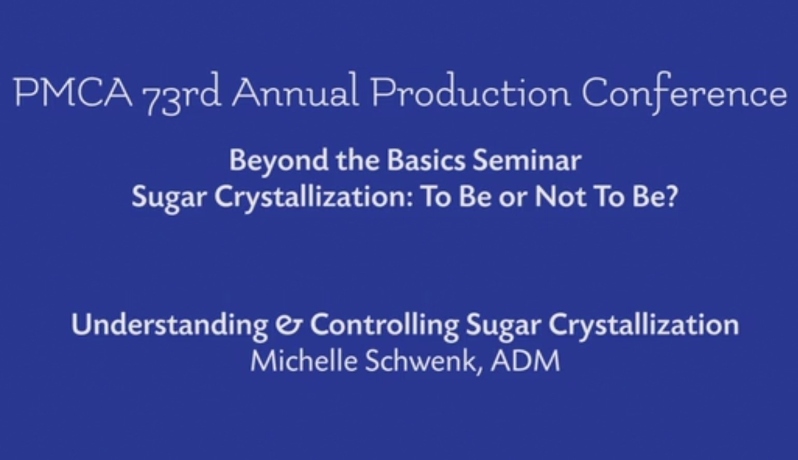 PMCA 73rd Annual Production Conference

Beyond the Basics Seminar
Sugar Crystallization: To Be or Not To Be?

Understanding & Controlling Sugar Crystallization
Michelle Schwenk, ADM